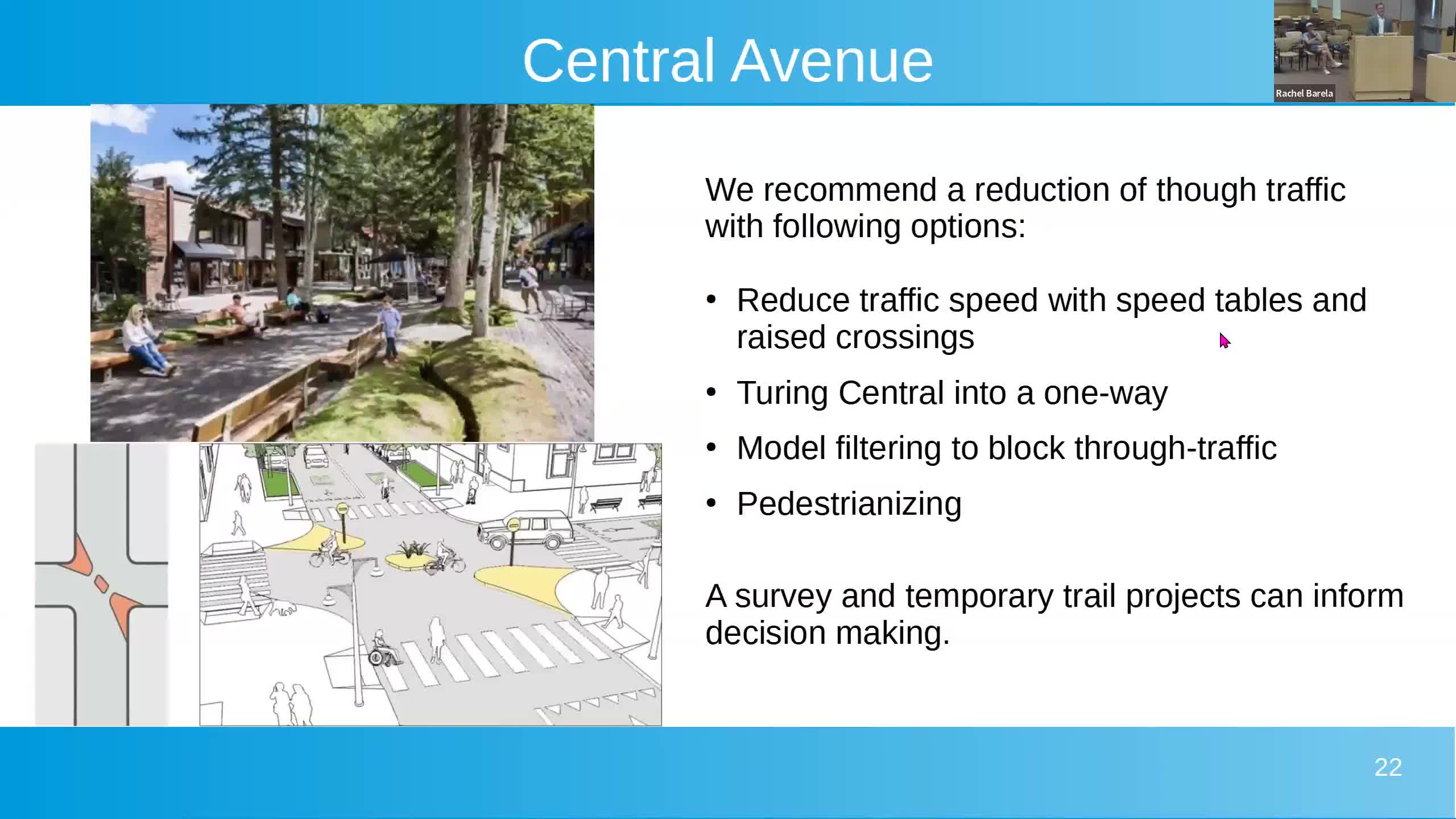 Central Avenue

Rachel Barela

We recommend a reduction of though traffic with following options:

• Reduce traffic speed with speed tables and raised crossings
• Turing Central into a one-way
• Model filtering to block through-traffic
• Pedestrianizing

A survey and temporary trail projects can inform decision making.

22